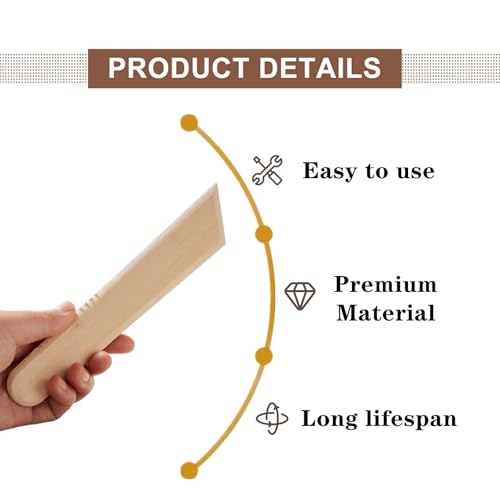 PRODUCT DETAILS

Easy to use

Premium Material

Long lifespan